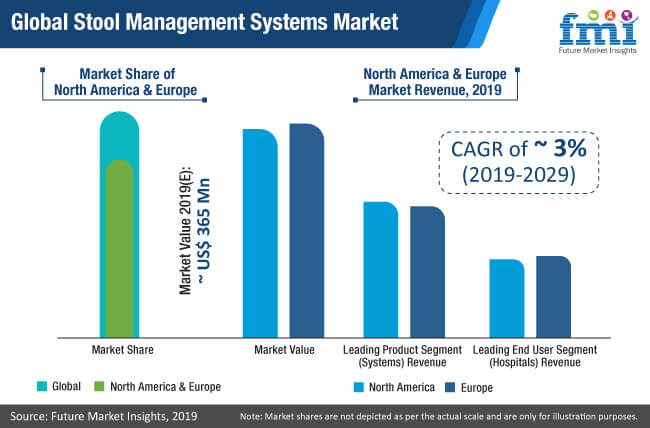 Global Stool Management Systems Market

fmi
Future Market Insights

Market Share of North America & Europe

North America & Europe Market Revenue, 2019

Market Value 2019(E):
~ US$ 365 Mn

CAGR of ~ 3%
(2019-2029)

Market Share

Market Value

Leading Product Segment (Systems) Revenue

Leading End User Segment (Hospitals) Revenue

Global
North America & Europe

North America
Europe

Source: Future Market Insights, 2019

Note: Market shares are not depicted as per the actual scale and are only for illustration purposes.